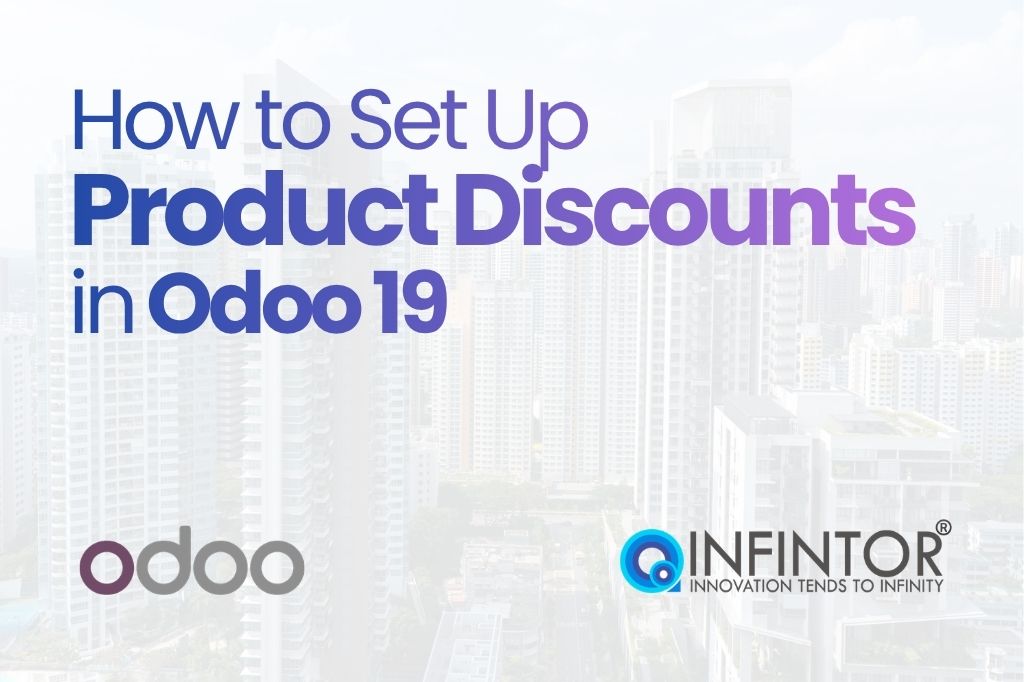 How to Set Up
Product Discounts
in Odoo 19

odoo

INFINTOR®
INNOVATION TENDS TO INFINITY